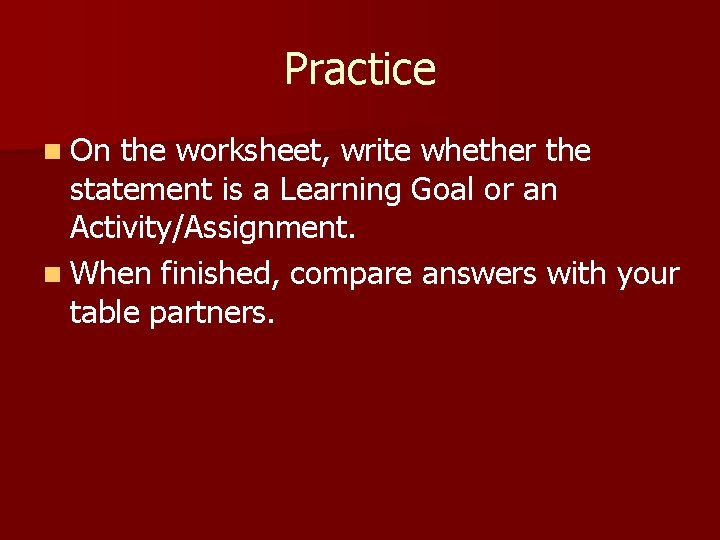 Practice

On the worksheet, write whether the statement is a Learning Goal or an Activity/Assignment.

When finished, compare answers with your table partners.